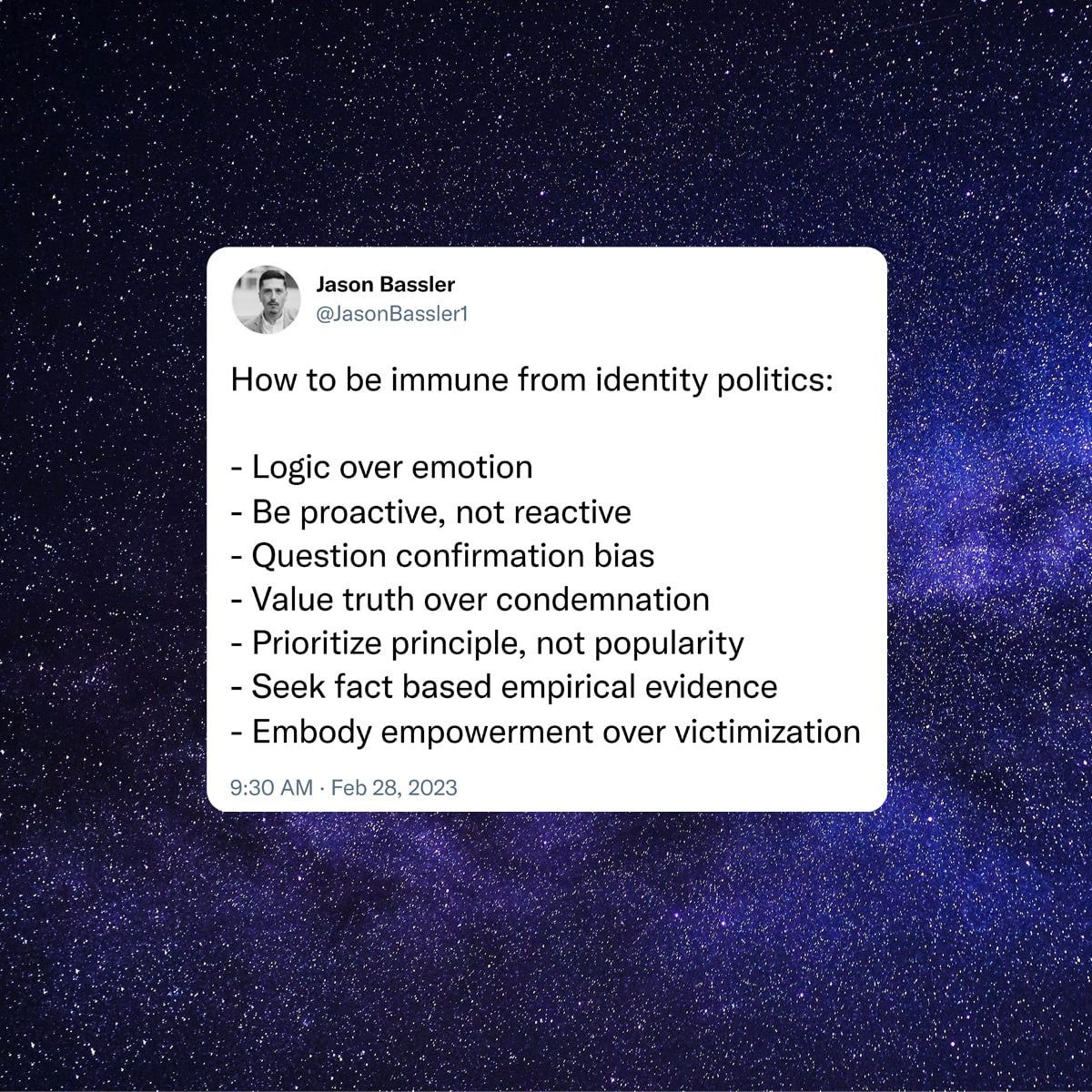 Jason Bassler
@JasonBassler1

How to be immune from identity politics:

- Logic over emotion
- Be proactive, not reactive
- Question confirmation bias
- Value truth over condemnation
- Prioritize principle, not popularity
- Seek fact based empirical evidence
- Embody empowerment over victimization

9:30 AM · Feb 28, 2023